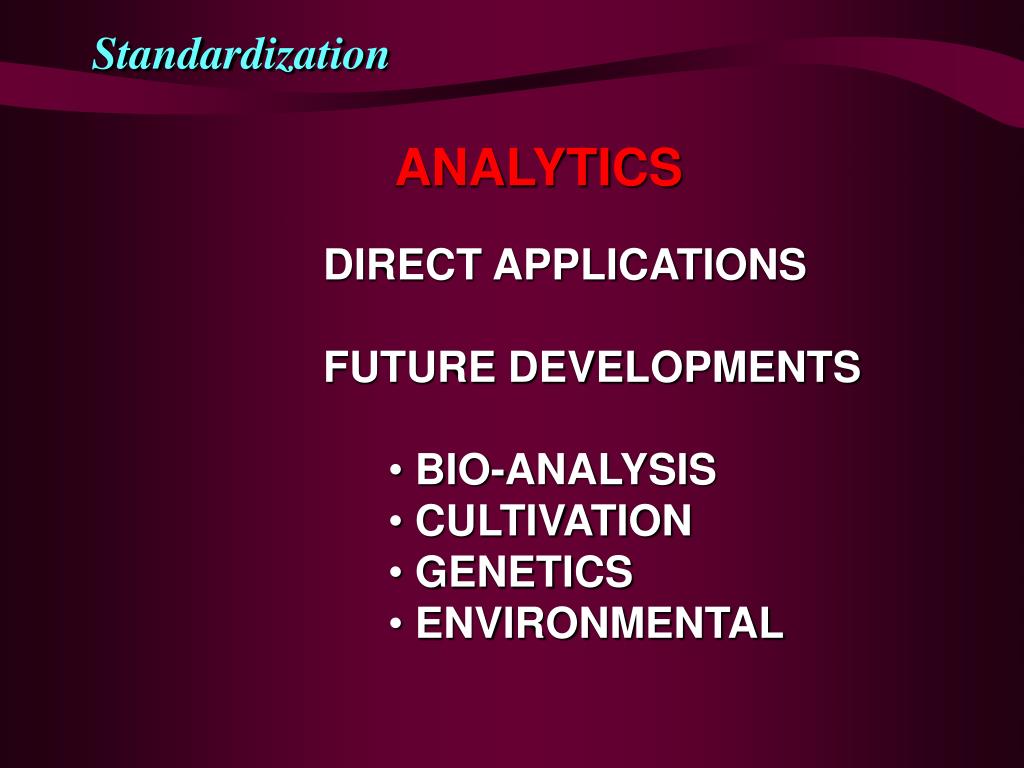 Standardization

ANALYTICS

DIRECT APPLICATIONS

FUTURE DEVELOPMENTS

• BIO-ANALYSIS
• CULTIVATION
• GENETICS
• ENVIRONMENTAL